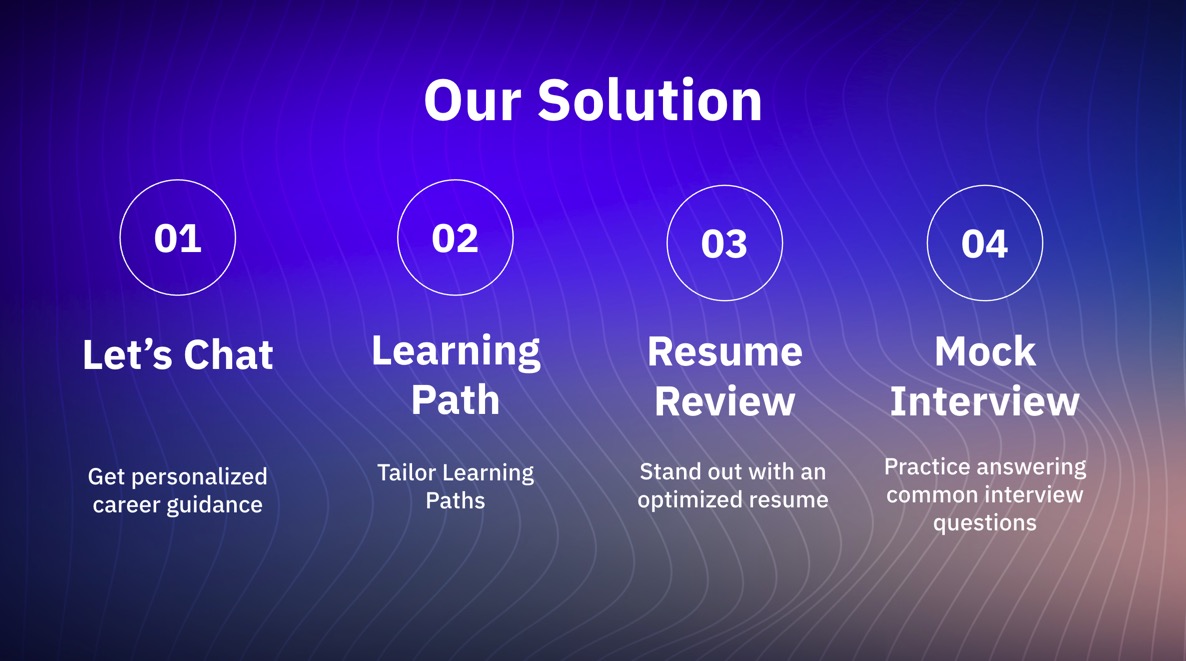 Our Solution

01

Let’s Chat

Get personalized career guidance

02

Learning Path

Tailor Learning Paths

03

Resume Review

Stand out with an optimized resume

04

Mock Interview

Practice answering common interview questions